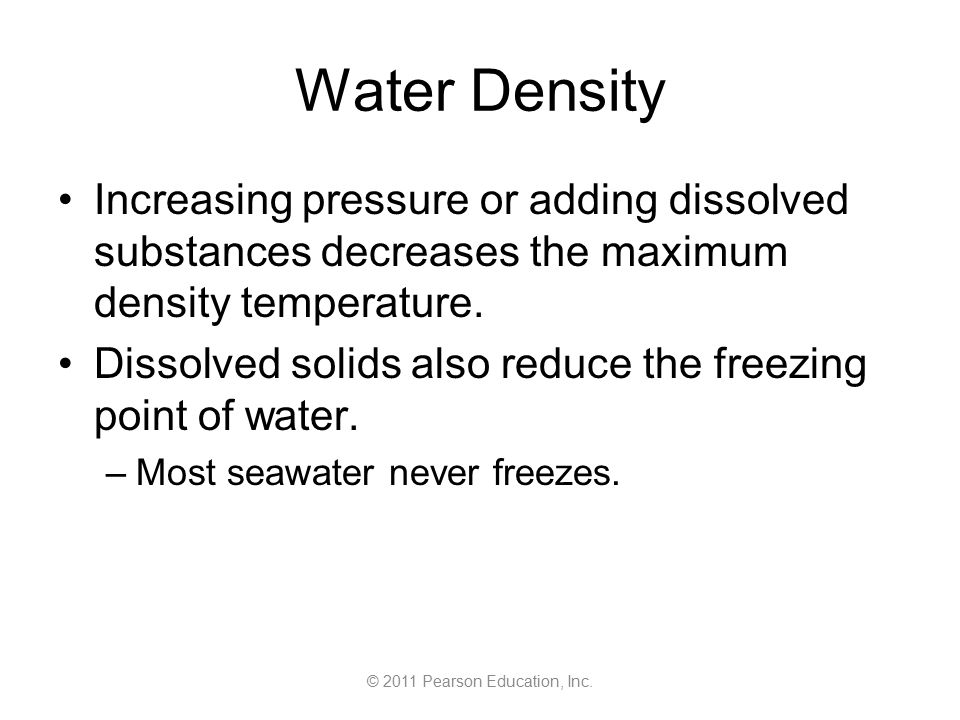 Water Density

• Increasing pressure or adding dissolved substances decreases the maximum density temperature.
• Dissolved solids also reduce the freezing point of water.
– Most seawater never freezes.

© 2011 Pearson Education, Inc.